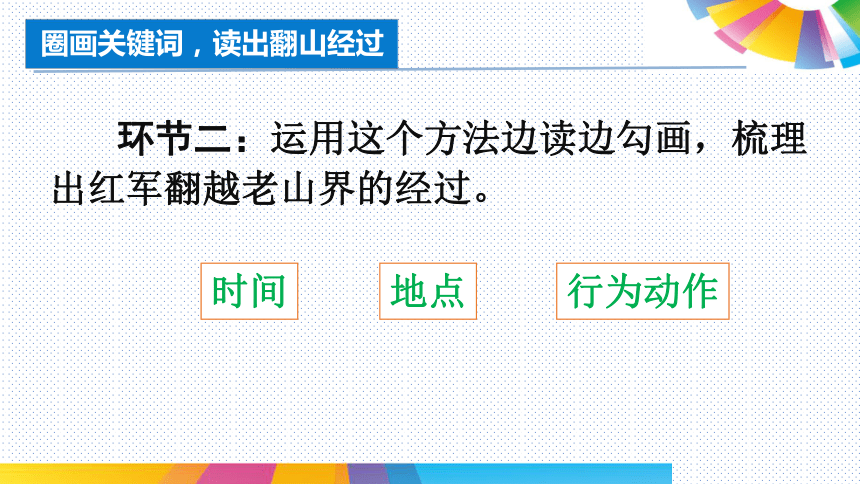 圈画关键词，读出翻山经过

环节二：运用这个方法边读边勾画，梳理出红军翻越老山界的经过。

时间

地点

行为动作